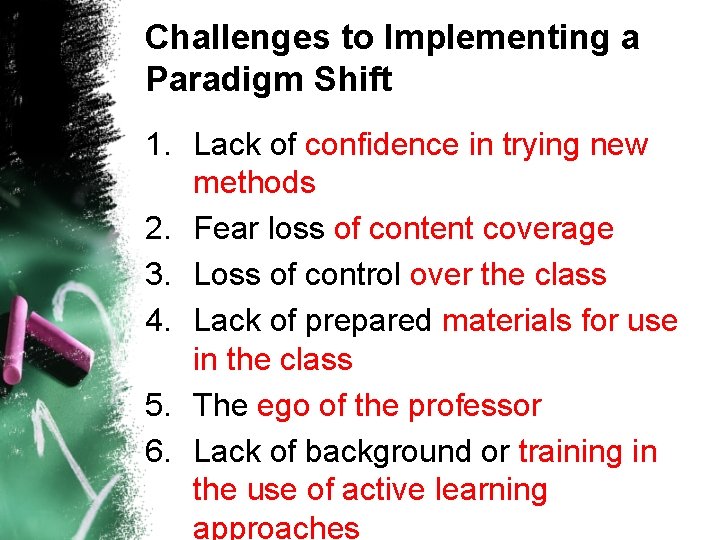 Challenges to Implementing a Paradigm Shift

1. Lack of confidence in trying new methods
2. Fear loss of content coverage
3. Loss of control over the class
4. Lack of prepared materials for use in the class
5. The ego of the professor
6. Lack of background or training in the use of active learning approaches